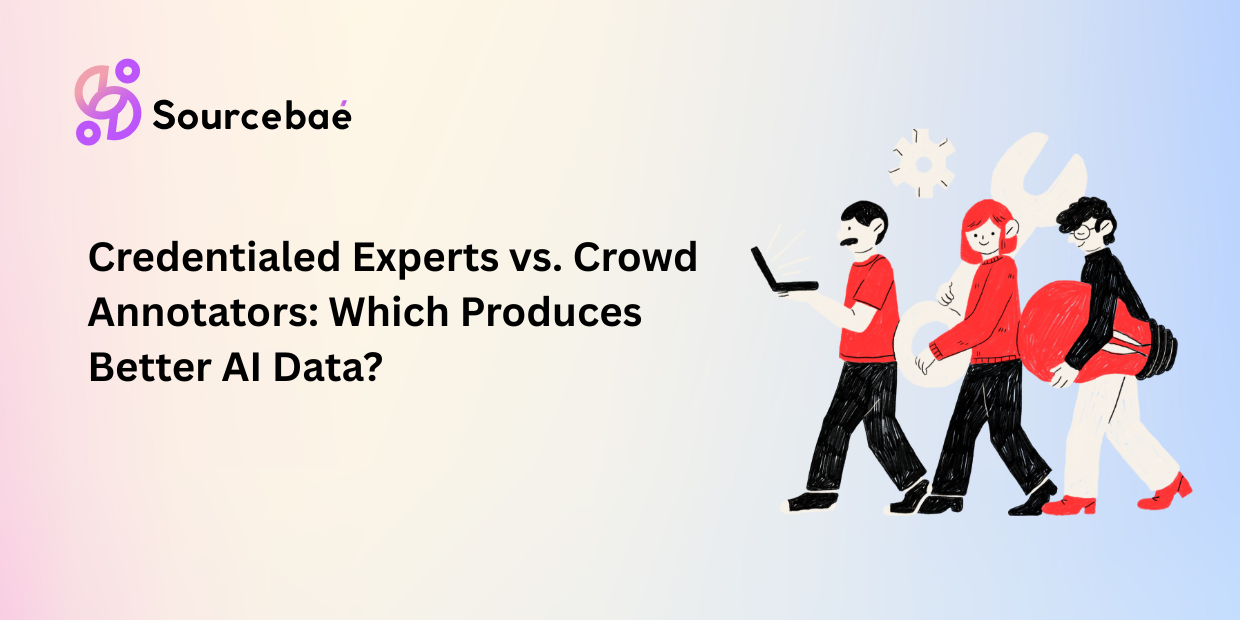 Sourcebaé

Credentialed Experts vs. Crowd Annotators: Which Produces Better AI Data?